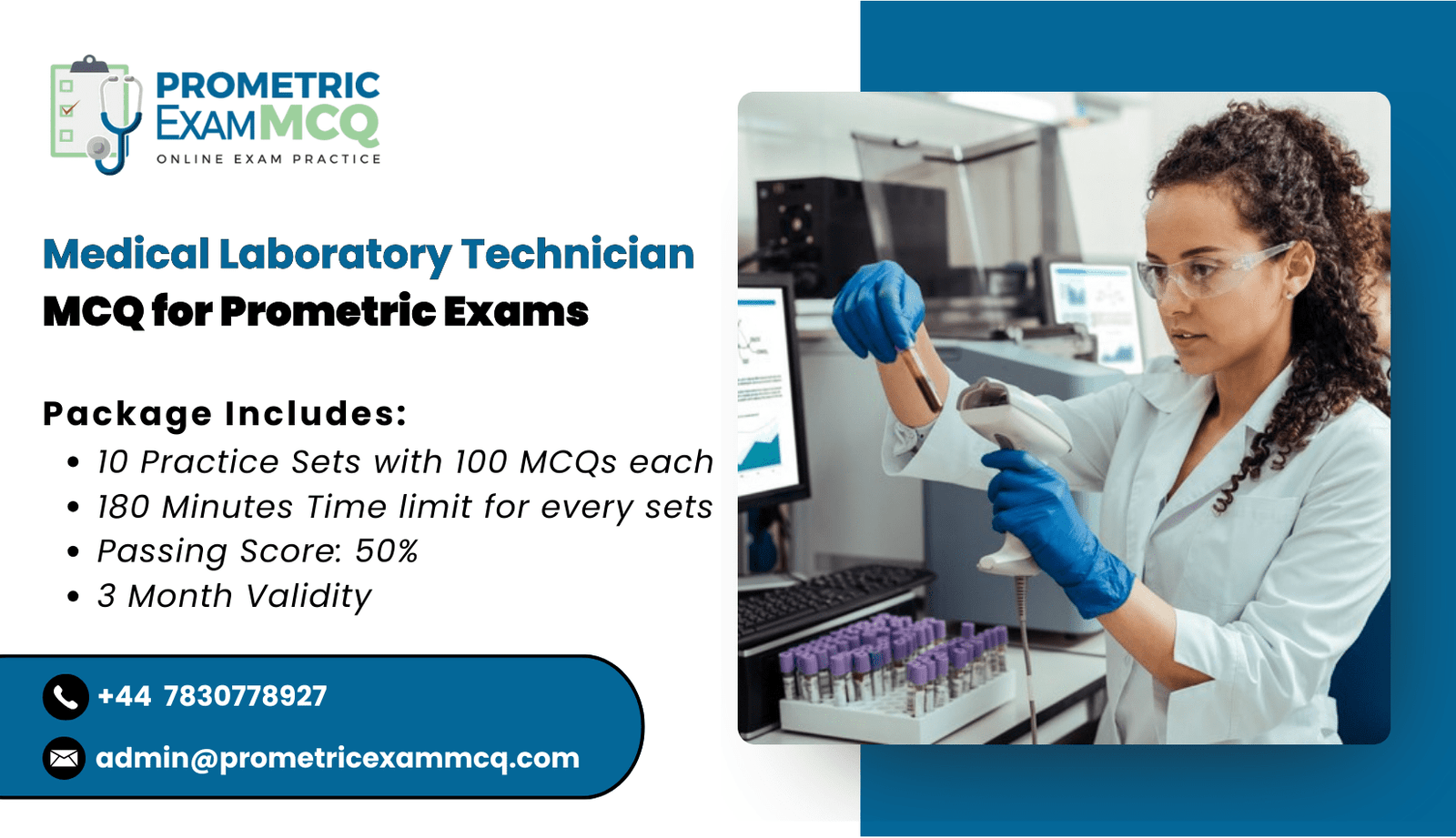 PROMETRIC EXAMMCQ
ONLINE EXAM PRACTICE

Medical Laboratory Technician
MCQ for Prometric Exams

Package Includes:
• 10 Practice Sets with 100 MCQs each
• 180 Minutes Time limit for every sets
• Passing Score: 50%
• 3 Month Validity

+44 7830778927
admin@prometricexammcq.com